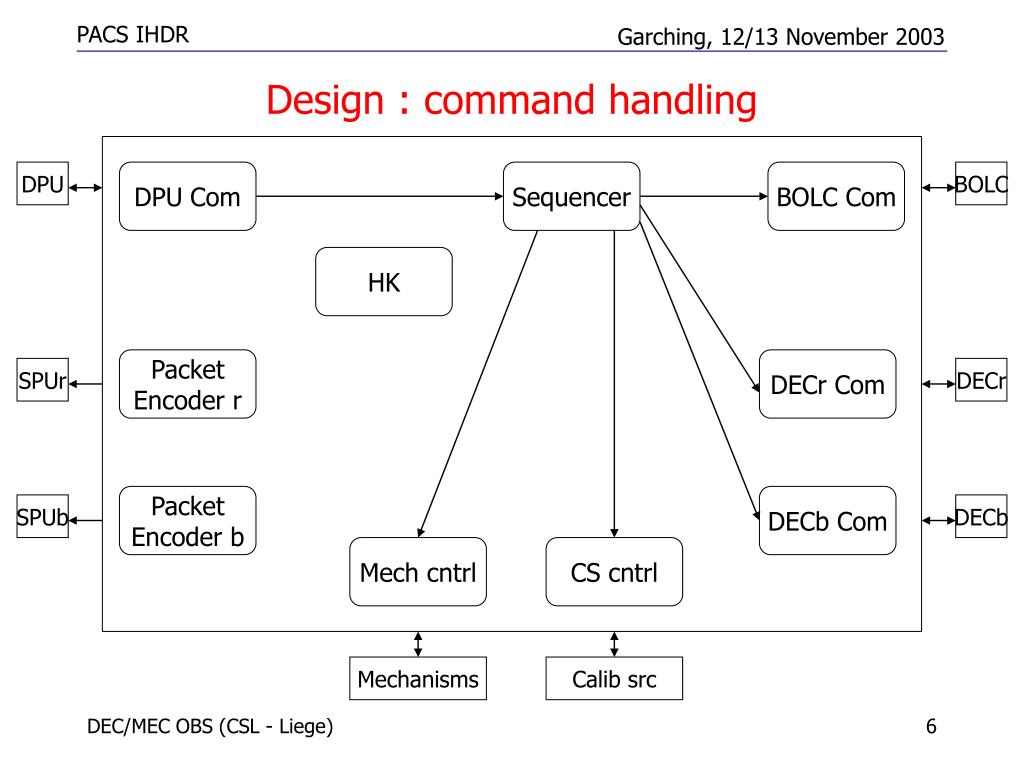 PACS IHDR

Garching, 12/13 November 2003

Design : command handling

DPU

DPU Com

Sequencer

BOLC Com

BOLC

HK

SPUr

Packet Encoder r

DECr Com

DECr

SPUb

Packet Encoder b

DECb Com

DECb

Mech cntrl

CS cntrl

Mechanisms

Calib src

DEC/MEC OBS (CSL - Liege)

6